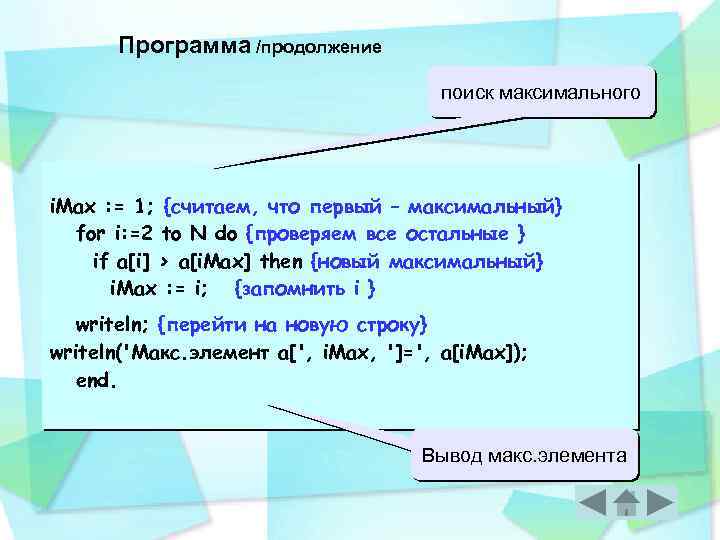 Программа /продолжение

поиск максимального

iMax := 1; {считаем, что первый – максимальный}
for i:=2 to N do {проверяем все остальные }
if a[i] > a[iMax] then {новый максимальный}
iMax := i; {запомнить i }

writeln; {перейти на новую строку}
writeln('Макс.элемент a[', iMax, ']=', a[iMax]);
end.

Вывод макс.элемента